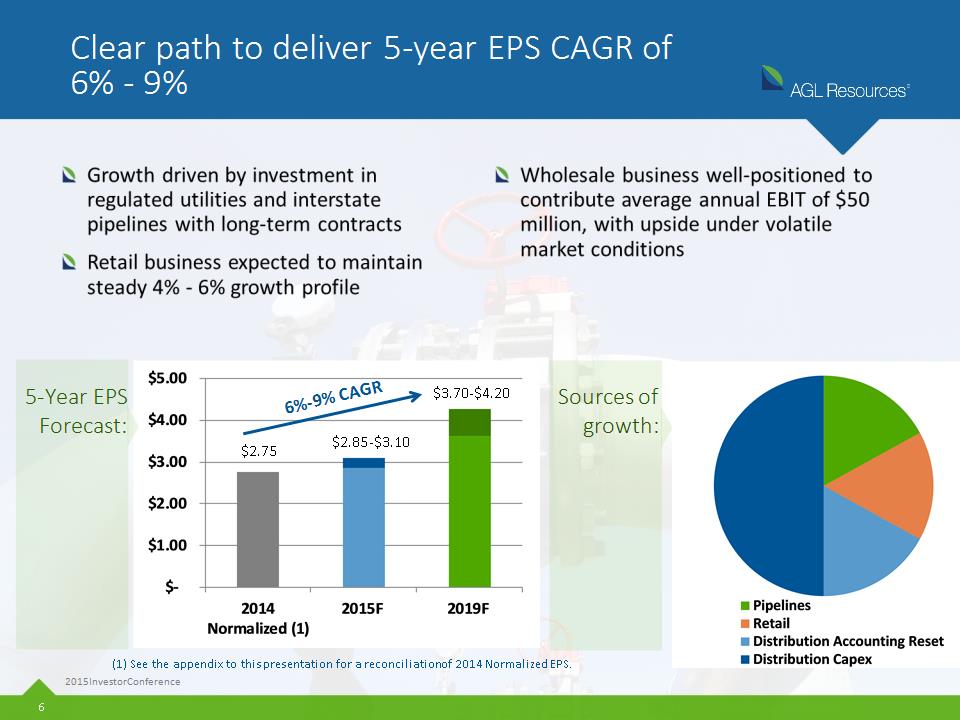 Clear path to deliver 5-year EPS CAGR of 6% - 9%

AGL Resources

Growth driven by investment in regulated utilities and interstate pipelines with long-term contracts

Retail business expected to maintain steady 4% - 6% growth profile

Wholesale business well-positioned to contribute average annual EBIT of $50 million, with upside under volatile market conditions

5-Year EPS Forecast:

$5.00
$4.00
$3.00
$2.00
$1.00
$-

6%-9% CAGR

$2.75
$2.85-$3.10
$3.70-$4.20

2014 Normalized (1)
2015F
2019F

Sources of growth:

Pipelines
Retail
Distribution Accounting Reset
Distribution Capex

(1) See the appendix to this presentation for a reconciliation of 2014 Normalized EPS.

2015 Investor Conference

6